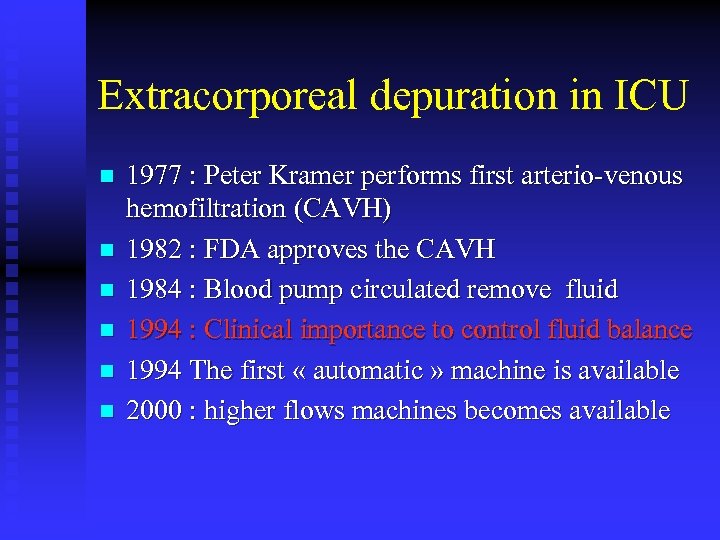 Extracorporeal depuration in ICU

- 1977 : Peter Kramer performs first arterio-venous hemofiltration (CAVH)
- 1982 : FDA approves the CAVH
- 1984 : Blood pump circulated remove fluid
- 1994 : Clinical importance to control fluid balance
- 1994 The first « automatic » machine is available
- 2000 : higher flows machines becomes available